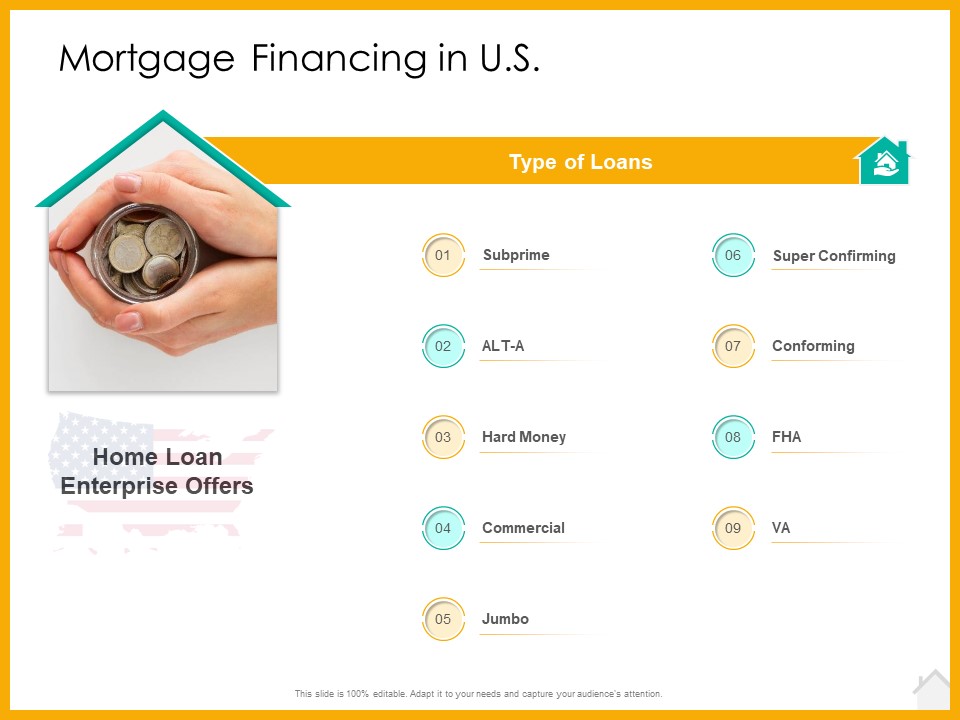 Mortgage Financing in U.S.

Type of Loans

Home Loan Enterprise Offers

01 Subprime

02 ALT-A

03 Hard Money

04 Commercial

05 Jumbo

06 Super Confirming

07 Conforming

08 FHA

09 VA

This slide is 100% editable. Adapt it to your needs and capture your audience's attention.